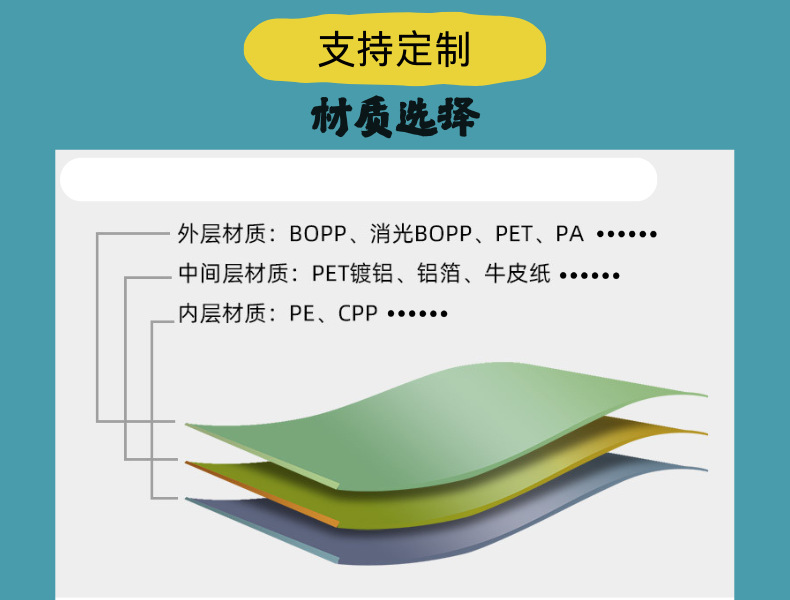 支持定制

材质选择

外层材质：BOPP、消光BOPP、PET、PA ••••••

中间层材质：PET镀铝、铝箔、牛皮纸 ••••••

内层材质：PE、CPP ••••••